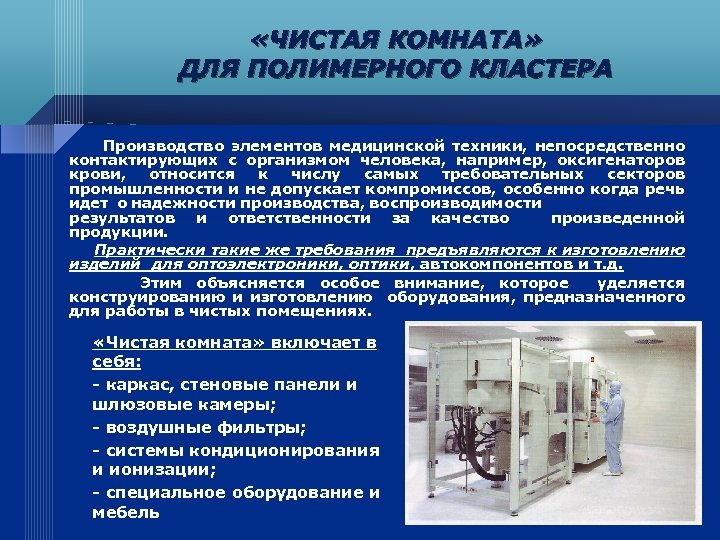 «ЧИСТАЯ КОМНАТА»
ДЛЯ ПОЛИМЕРНОГО КЛАСТЕРА

Производство элементов медицинской техники, непосредственно контактирующих с организмом человека, например, оксигенаторов крови, относится к числу самых требовательных секторов промышленности и не допускает компромиссов, особенно когда речь идет о надежности производства, воспроизводимости результатов и ответственности за качество произведенной продукции.

Практически такие же требования предъявляются к изготовлению изделий для оптоэлектроники, оптики, автокомпонентов и т.д.

Этим объясняется особое внимание, которое уделяется конструированию и изготовлению оборудования, предназначенного для работы в чистых помещениях.

«Чистая комната» включает в себя:
- каркас, стеновые панели и шлюзовые камеры;
- воздушные фильтры;
- системы кондиционирования и ионизации;
- специальное оборудование и мебель